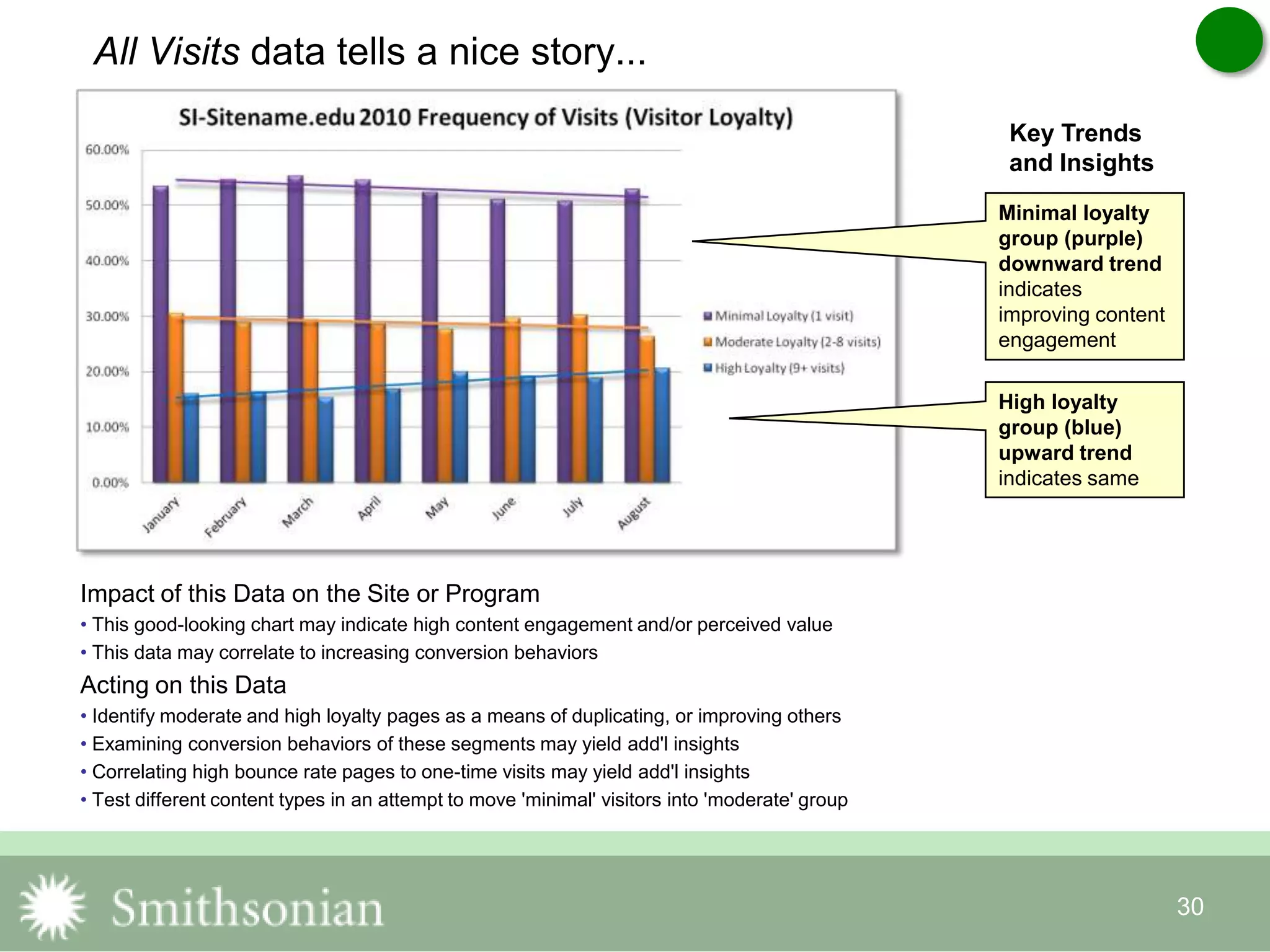 All Visits data tells a nice story...

SI-Sitename.edu 2010 Frequency of Visits (Visitor Loyalty)

60.00%
50.00%
40.00%
30.00%
20.00%
10.00%
0.00%

January February March April May June July August

Minimal Loyalty (1 visit)
Moderate Loyalty (2-8 visits)
High Loyalty (9+ visits)

Key Trends and Insights

Minimal loyalty group (purple) downward trend indicates improving content engagement

High loyalty group (blue) upward trend indicates same

Impact of this Data on the Site or Program
• This good-looking chart may indicate high content engagement and/or perceived value
• This data may correlate to increasing conversion behaviors

Acting on this Data
• Identify moderate and high loyalty pages as a means of duplicating, or improving others
• Examining conversion behaviors of these segments may yield add'l insights
• Correlating high bounce rate pages to one-time visits may yield add'l insights
• Test different content types in an attempt to move 'minimal' visitors into 'moderate' group

Smithsonian

30